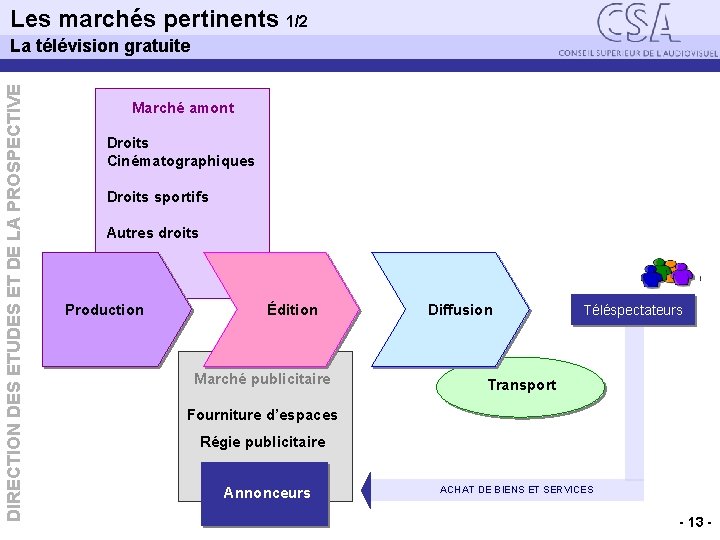 Les marchés pertinents 1/2
La télévision gratuite

CSA
CONSEIL SUPERIEUR DE L'AUDIOVISUEL

DIRECTION DES ETUDES ET DE LA PROSPECTIVE

Marché amont
Droits Cinématographiques
Droits sportifs
Autres droits

Production
Édition
Diffusion
Téléspectateurs
Transport

Marché publicitaire
Fourniture d'espaces
Régie publicitaire
Annonceurs

ACHAT DE BIENS ET SERVICES

- 13 -